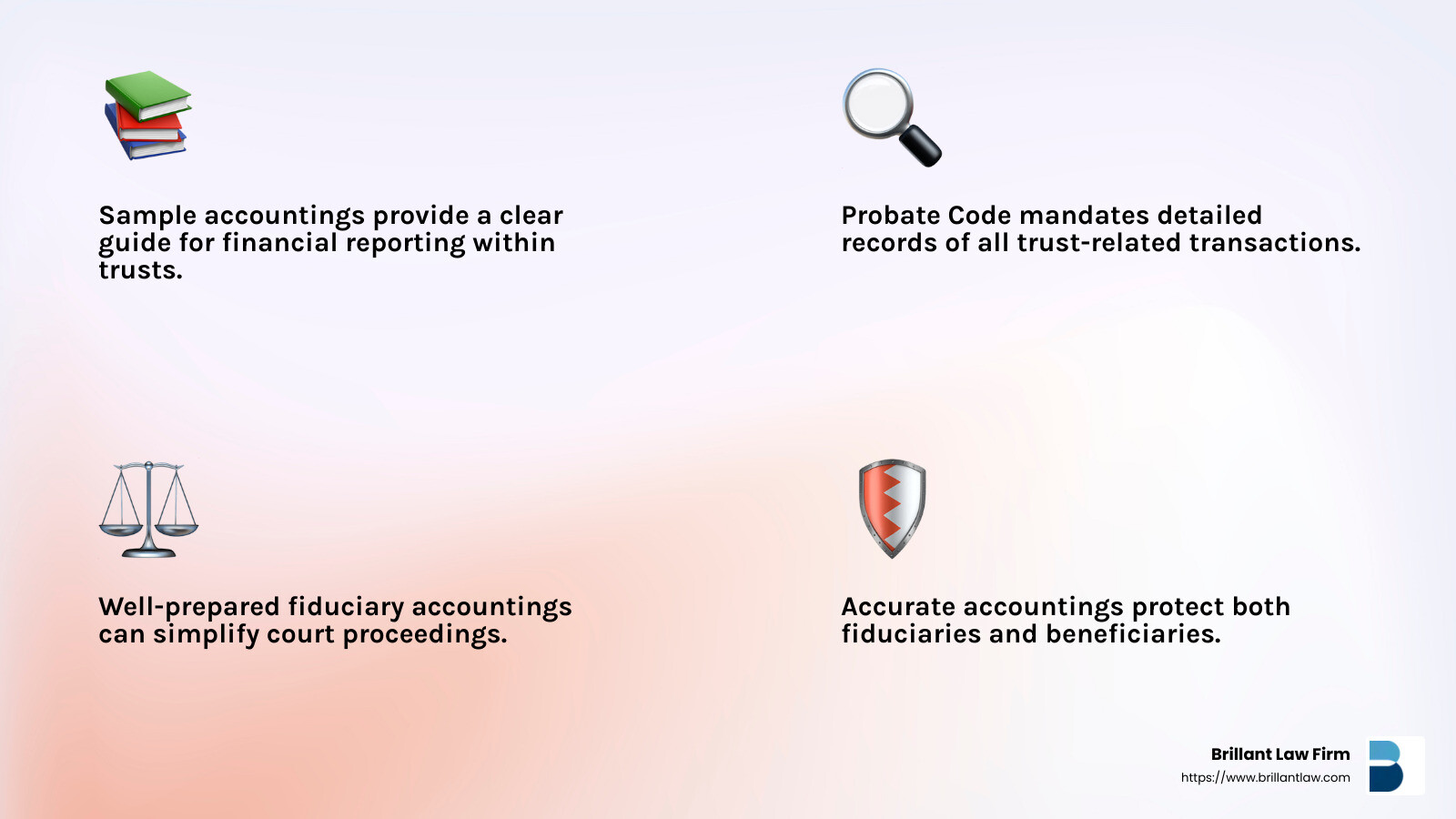 Sample accountings provide a clear guide for financial reporting within trusts.

Probate Code mandates detailed records of all trust-related transactions.

Well-prepared fiduciary accountings can simplify court proceedings.

Accurate accountings protect both fiduciaries and beneficiaries.

Brillant Law Firm
https://www.brillantlaw.com